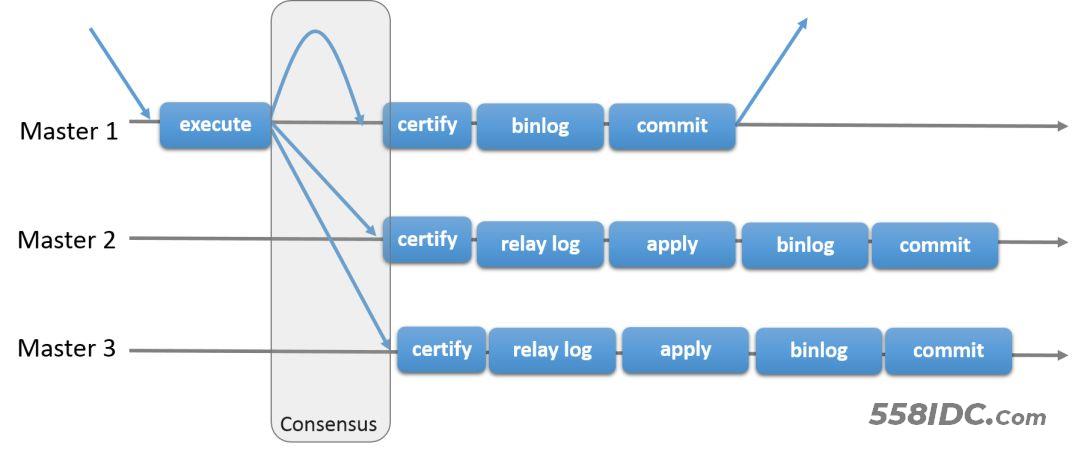 Master 1
execute
certify
binlog
commit

Master 2
certify
relay log
apply
binlog
commit

Master 3
certify
relay log
apply
binlog
commit

Consensus

558IDC.com